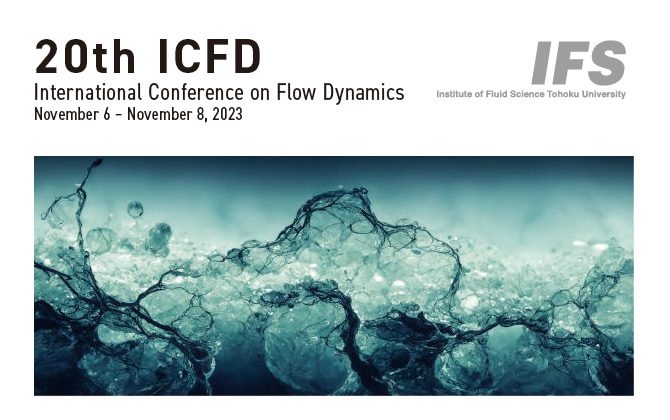 20th ICFD
International Conference on Flow Dynamics
November 6 - November 8, 2023

IFS
Institute of Fluid Science Tohoku University